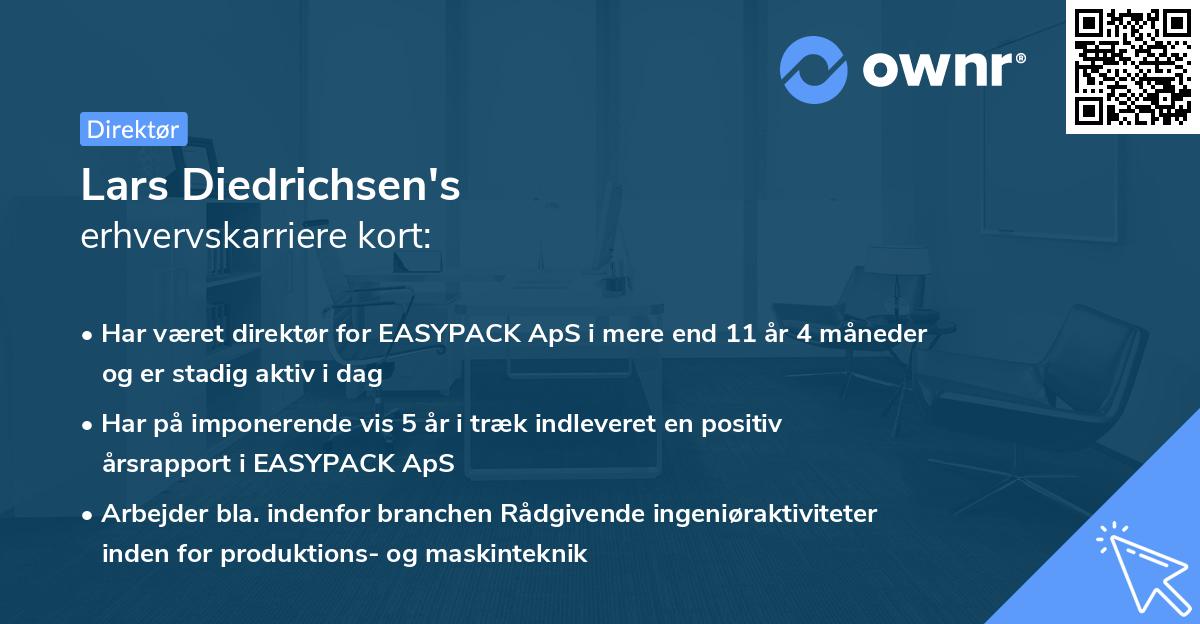 ownr®

Direktør

Lars Diedrichsen's
erhvervskarriere kort:

• Har været direktør for EASYPACK ApS i mere end 11 år 4 måneder og er stadig aktiv i dag

• Har på imponerende vis 5 år i træk indleveret en positiv årsrapport i EASYPACK ApS

• Arbejder bla. indenfor branchen Rådgivende ingeniøraktiviteter inden for produktions- og maskinteknik